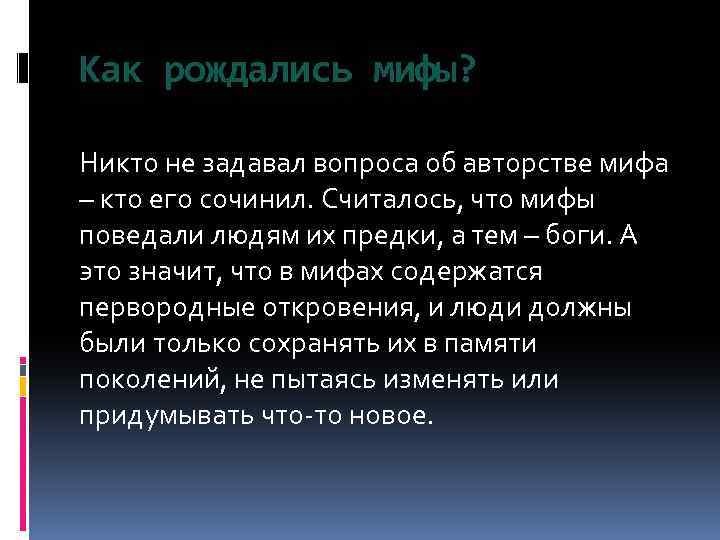 Как рождались мифы?

Никто не задавал вопроса об авторстве мифа – кто его сочинил. Считалось, что мифы поведали людям их предки, а тем – боги. А это значит, что в мифах содержатся первородные откровения, и люди должны были только сохранять их в памяти поколений, не пытаясь изменять или придумывать что-то новое.